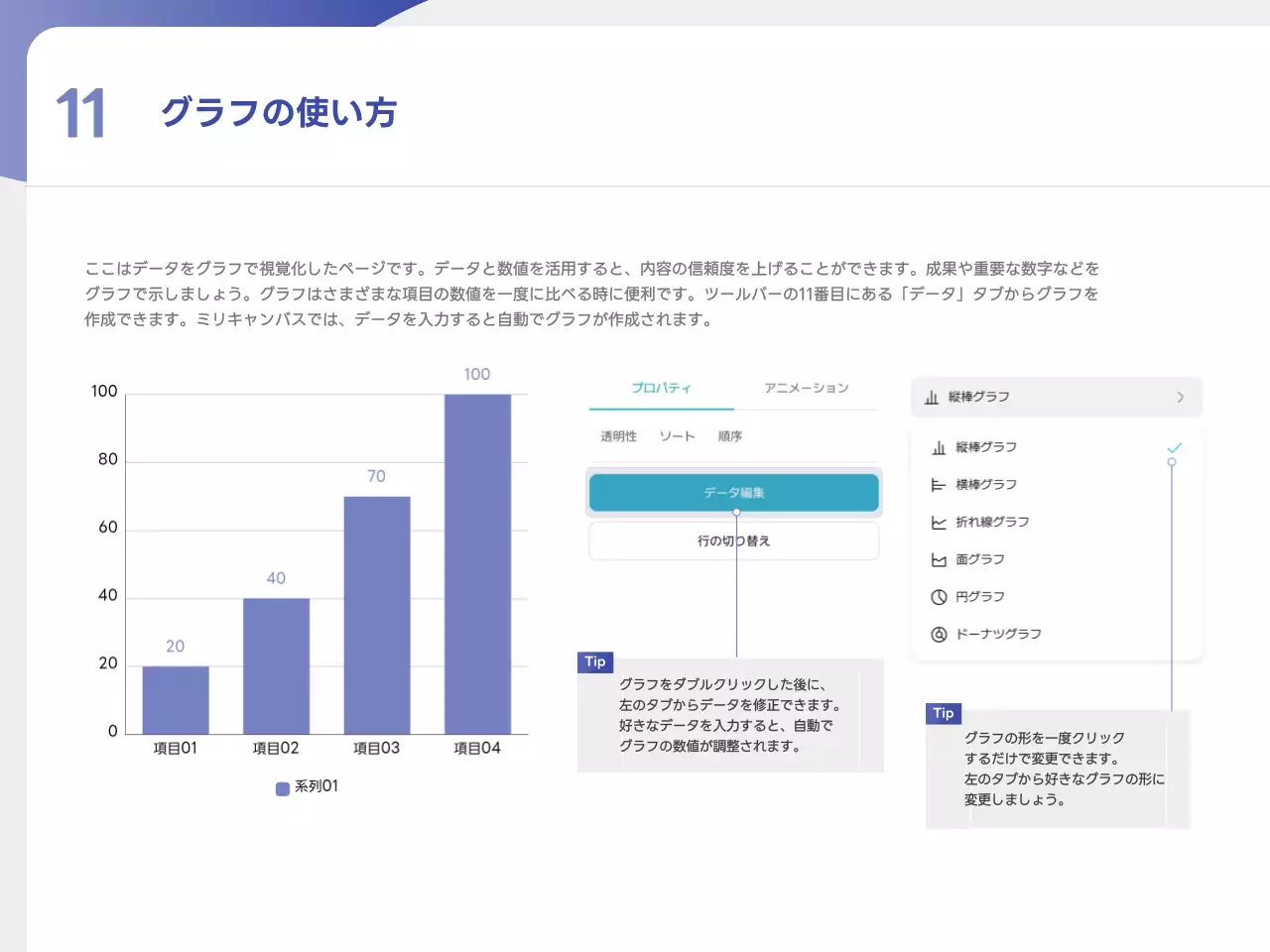 11 グラフの使い方

ここはデータをグラフで視覚化したページです。データと数値を活用すると、内容の信頼度を上げることができます。成果や重要な数字などをグラフで示しましょう。グラフはさまざまな項目の数値を一度に比べる時に便利です。ツールバーの11番目にある「データ」タブからグラフを作成できます。ミリキャンバスでは、データを入力すると自動でグラフが作成されます。

100
80
60
40
20
0
20
40
70
100
項目01
項目02
項目03
項目04
系列01

プロパティ
アニメーション
透明性
ソート
順序
データ編集
行の切り替え

Tip
グラフをダブルクリックした後に、左のタブからデータを修正できます。好きなデータを入力すると、自動でグラフの数値が調整されます。

縦棒グラフ
縦棒グラフ
横棒グラフ
折れ線グラフ
面グラフ
円グラフ
ドーナツグラフ

Tip
グラフの形を一度クリックするだけで変更できます。左のタブから好きなグラフの形に変更しましょう。